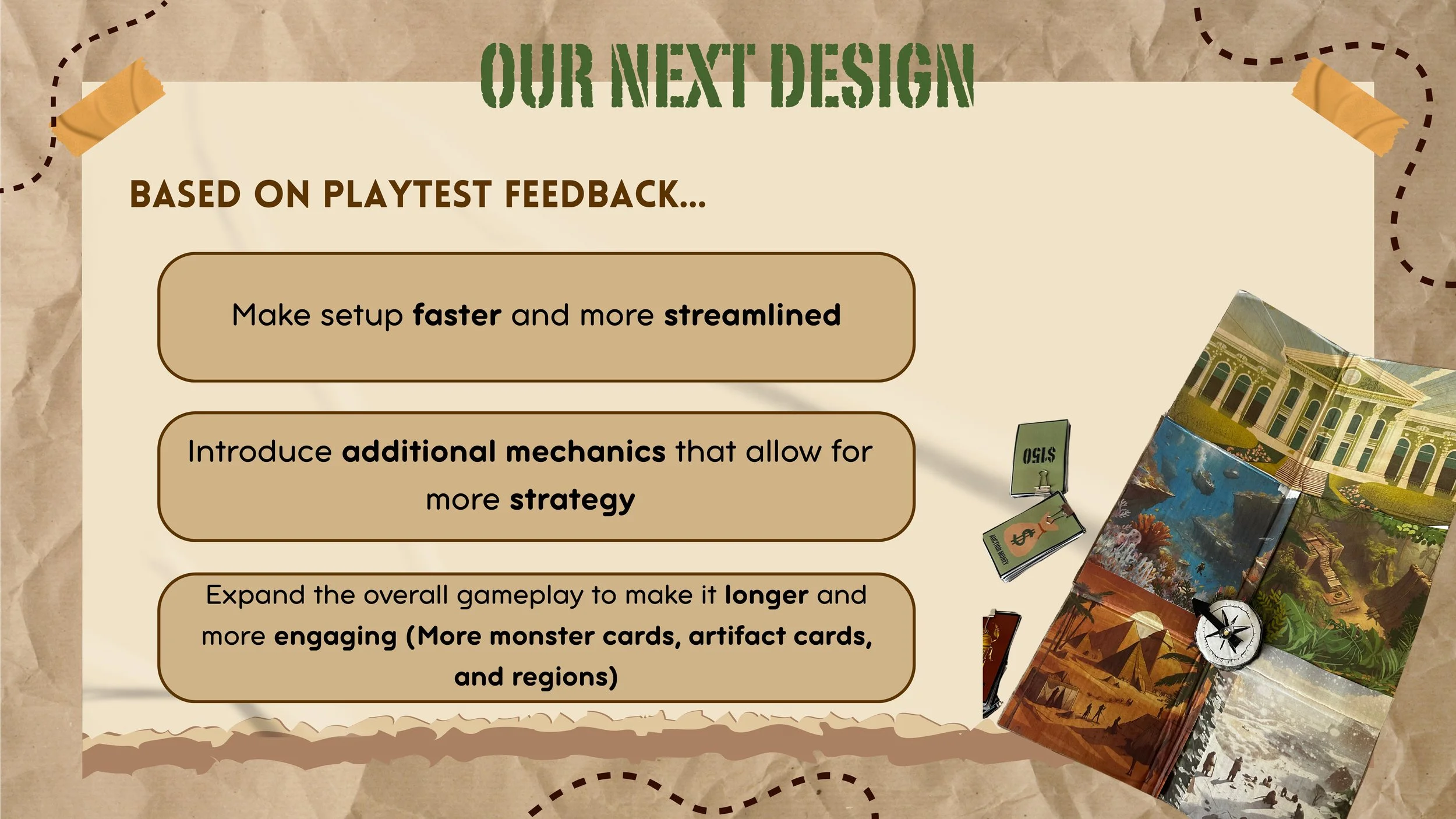 OUR NEXT DESIGN

BASED ON PLAYTEST FEEDBACK...

Make setup faster and more streamlined

Introduce additional mechanics that allow for more strategy

Expand the overall gameplay to make it longer and more engaging (More monster cards, artifact cards, and regions)

$150

AUCTION MONEY